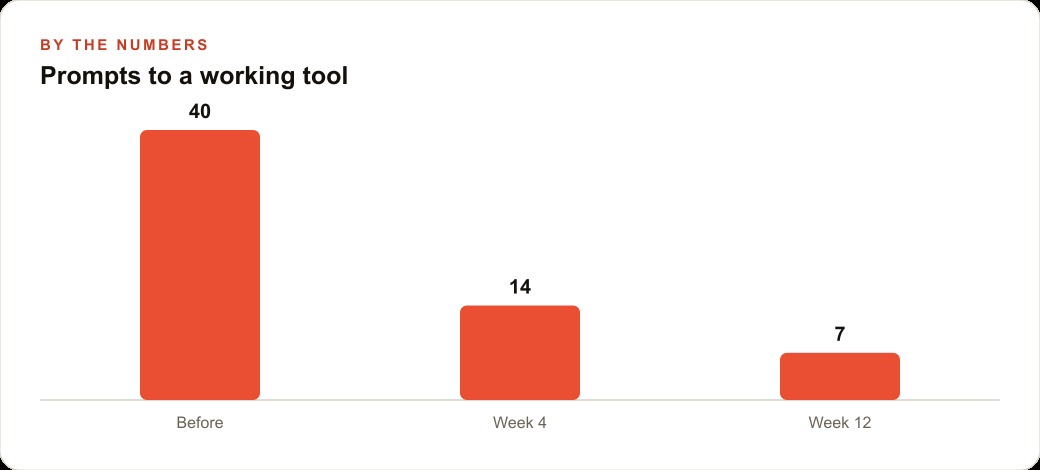 BY THE NUMBERS
Prompts to a working tool

40
14
7

Before
Week 4
Week 12